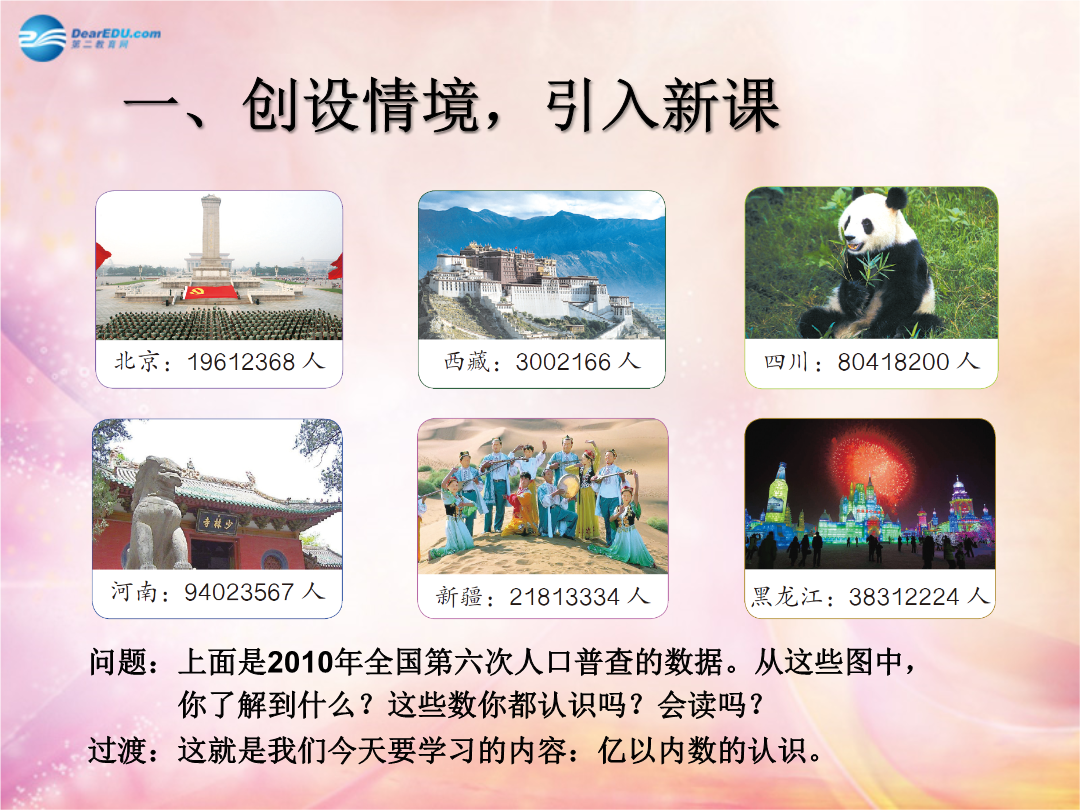 DearEDU.com
第二教育网

一、创设情境，引入新课

北京：19612368 人

西藏：3002166 人

四川：80418200 人

少林寺

河南：94023567 人

新疆：21813334 人

黑龙江：38312224 人

问题：上面是2010年全国第六次人口普查的数据。从这些图中，你了解到什么？这些数你都认识吗？会读吗？

过渡：这就是我们今天要学习的内容：亿以内数的认识。